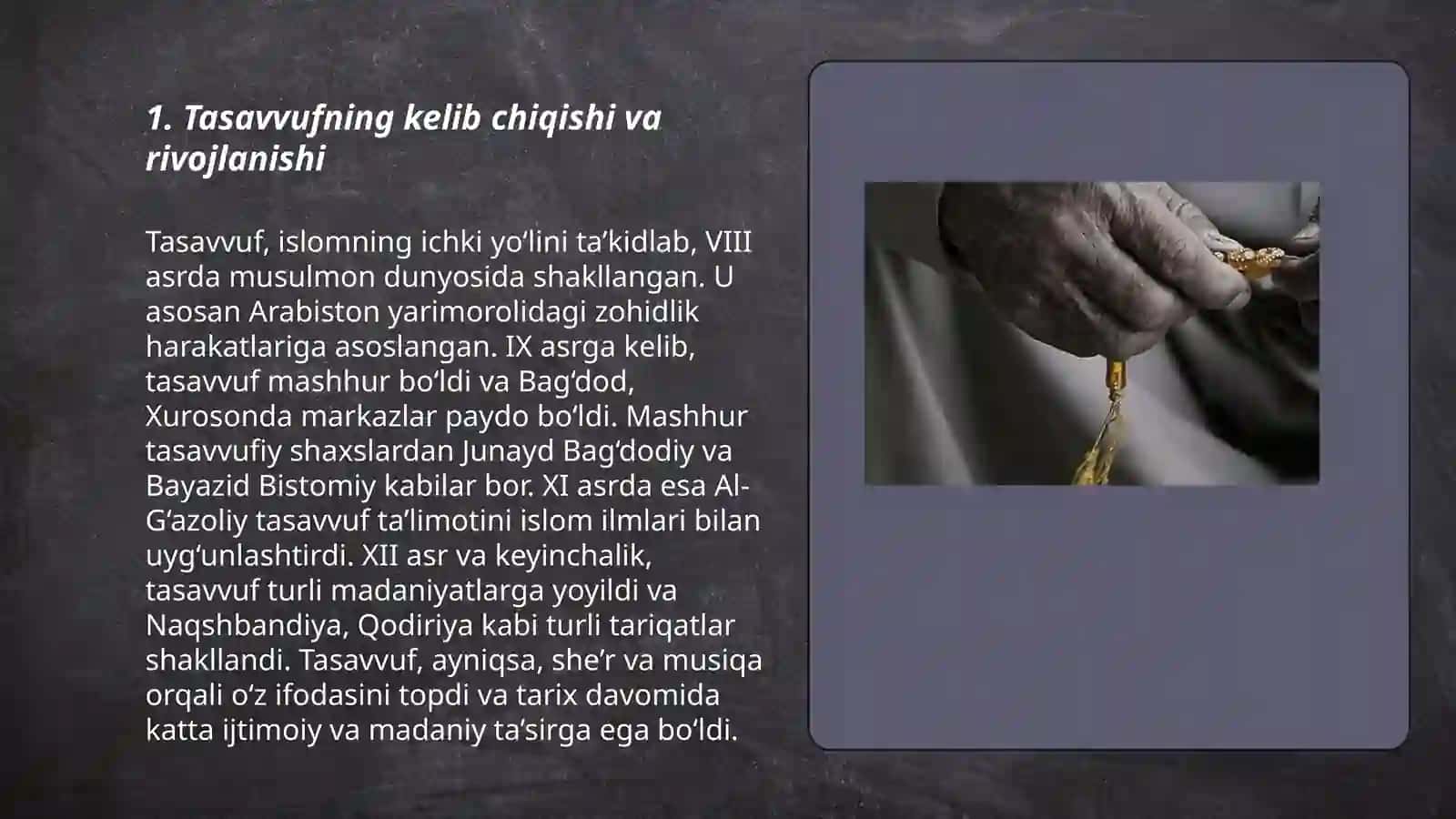 1. Tasavvufning kelib chiqishi va rivojlanishi

Tasavvuf, islomning ichki yo‘lini ta’kidlab, VIII asrda musulmon dunyosida shakllangan. U asosan Arabiston yarimorolidagi zohidlik harakatlariga asoslangan. IX asrga kelib, tasavvuf mashhur bo‘ldi va Bag‘dod, Xurosonda markazlar paydo bo‘ldi. Mashhur tasavvufiy shaxslardan Junayd Bag‘dodiy va Bayazid Bistomiy kabilar bor. XI asrda esa Al-G‘azoliy tasavvuf ta’limotini islom ilmlari bilan uyg‘unlashtirdi. XII asr va keyinchalik, tasavvuf turli madaniyatlarga yoyildi va Naqshbandiya, Qodiriya kabi turli tariqatlar shakllandi. Tasavvuf, ayniqsa, she’r va musiqa orqali o‘z ifodasini topdi va tarix davomida katta ijtimoiy va madaniy ta’sirga ega bo‘ldi.